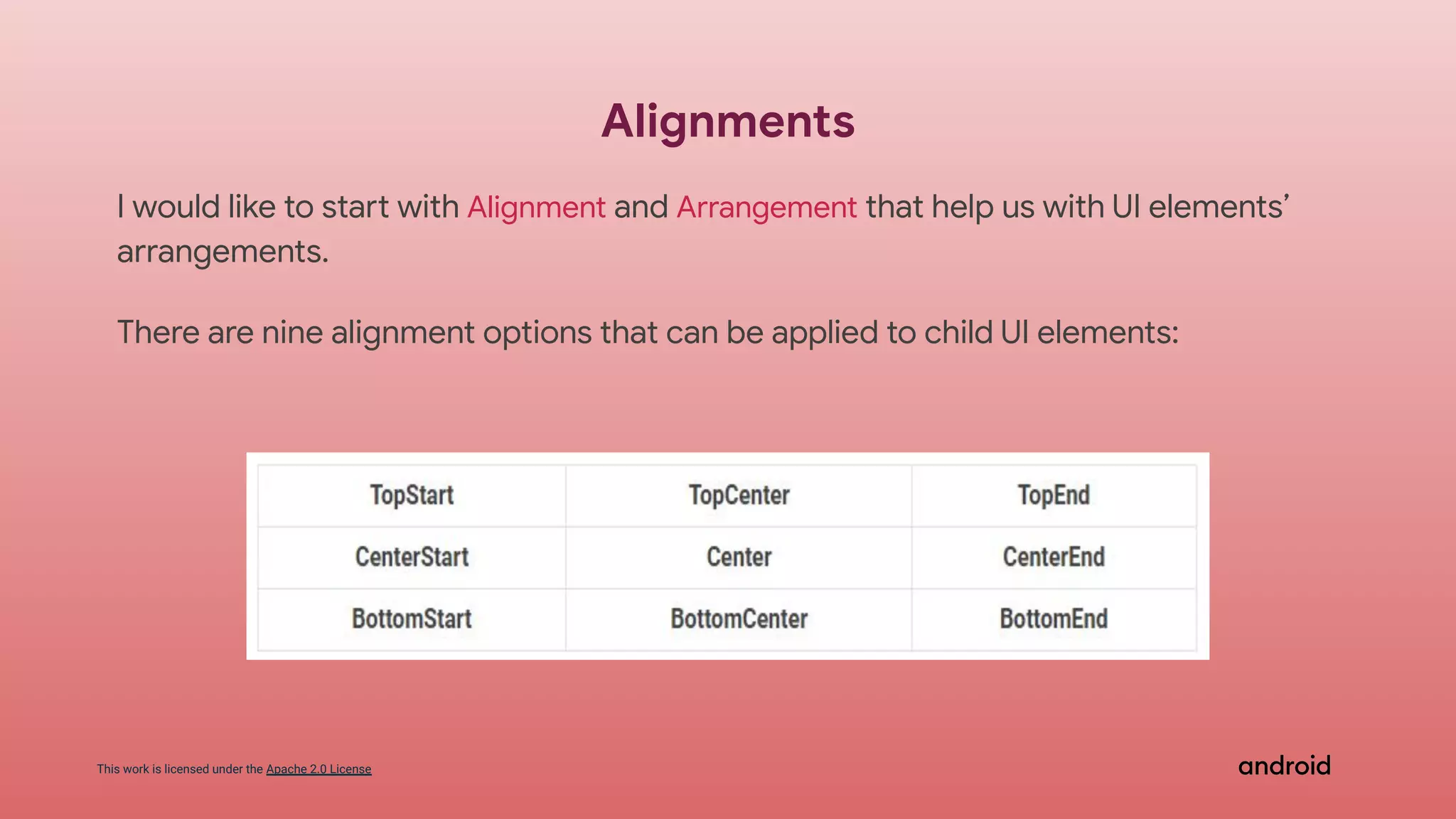 Alignments

I would like to start with Alignment and Arrangement that help us with UI elements' arrangements.

There are nine alignment options that can be applied to child UI elements:

| TopStart | TopCenter | TopEnd |
|---|---|---|
| CenterStart | Center | CenterEnd |
| BottomStart | BottomCenter | BottomEnd |

This work is licensed under the Apache 2.0 License

android